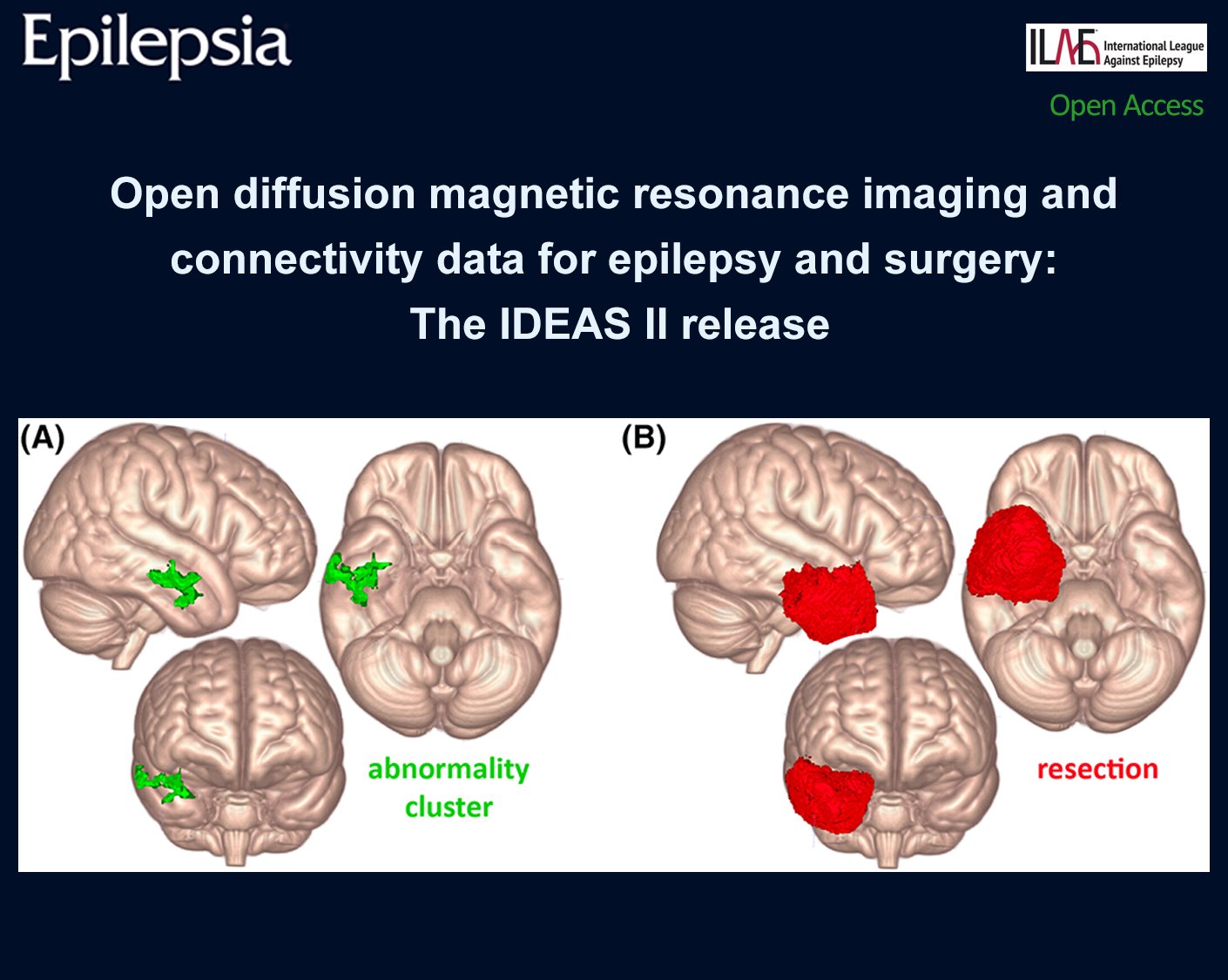 Epilepsia

ILAE International League Against Epilepsy

Open Access

Open diffusion magnetic resonance imaging and connectivity data for epilepsy and surgery: The IDEAS II release

(A)

abnormality cluster

(B)

resection